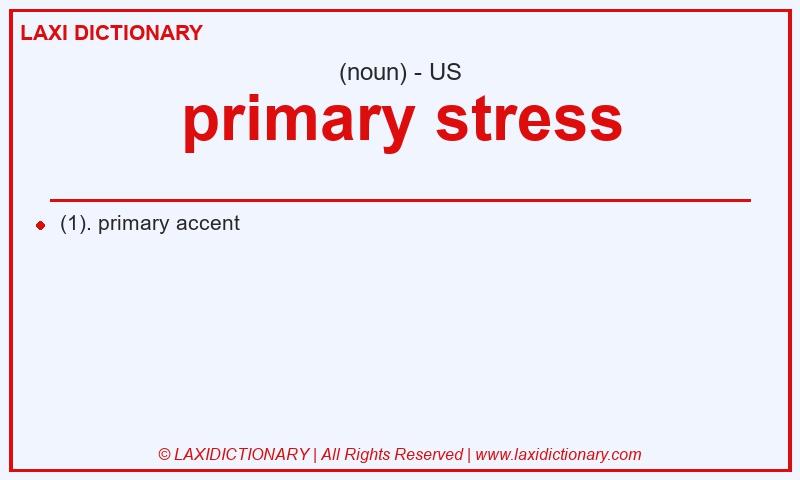 LAXI DICTIONARY

(noun) - US

primary stress

(1). primary accent

© LAXIDICTIONARY | All Rights Reserved | www.laxidictionary.com